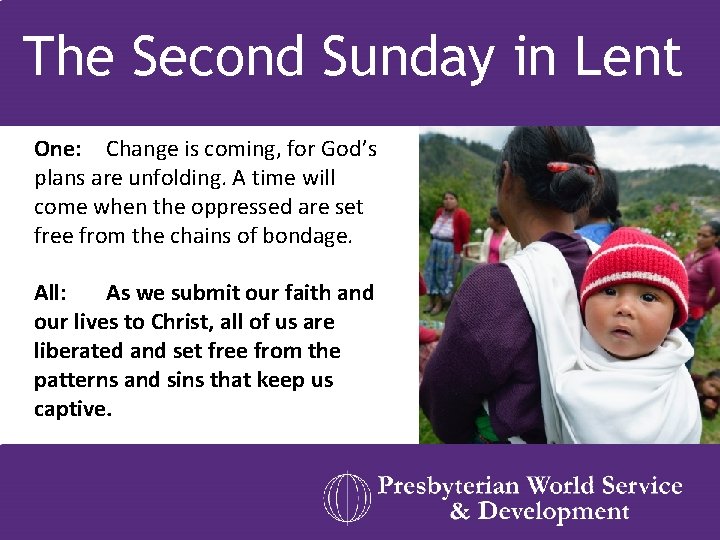 The Second Sunday in Lent

One: Change is coming, for God's plans are unfolding. A time will come when the oppressed are set free from the chains of bondage.

All: As we submit our faith and our lives to Christ, all of us are liberated and set free from the patterns and sins that keep us captive.

Presbyterian World Service & Development